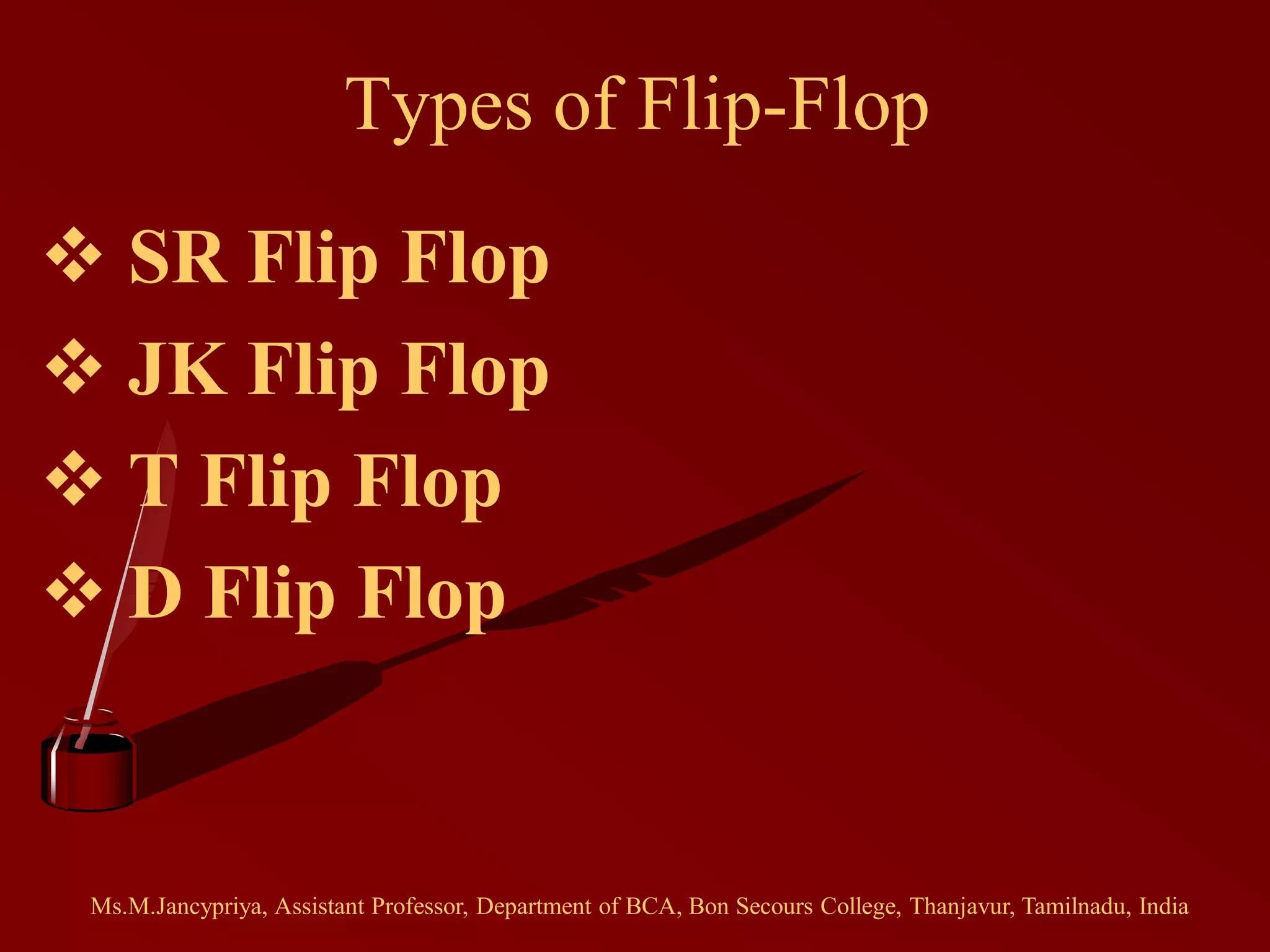 Types of Flip-Flop

❖ SR Flip Flop
❖ JK Flip Flop
❖ T Flip Flop
❖ D Flip Flop

Ms.M.Jancypriya, Assistant Professor, Department of BCA, Bon Secours College, Thanjavur, Tamilnadu, India